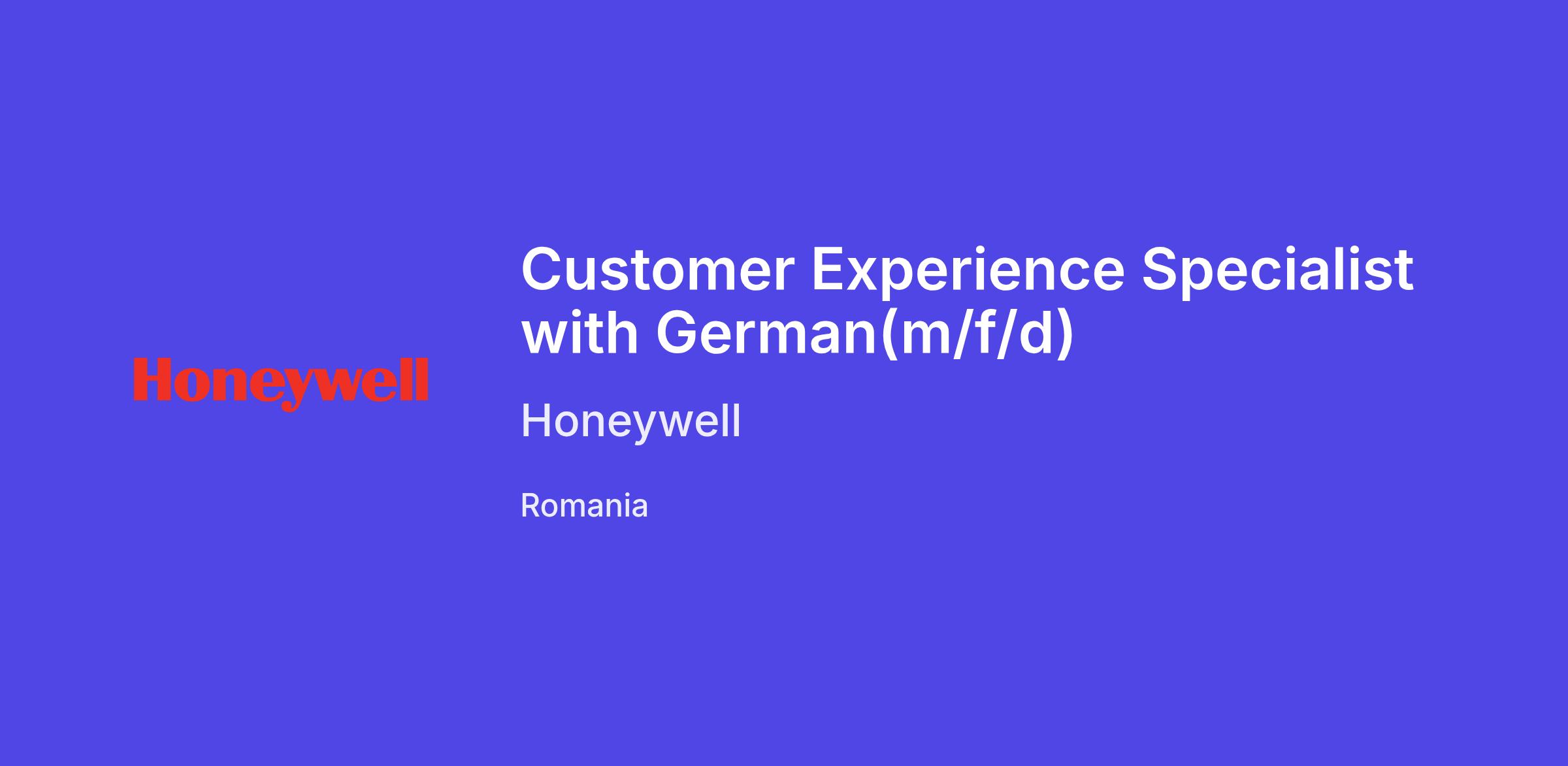 Honeywell

Customer Experience Specialist with German(m/f/d)

Honeywell

Romania